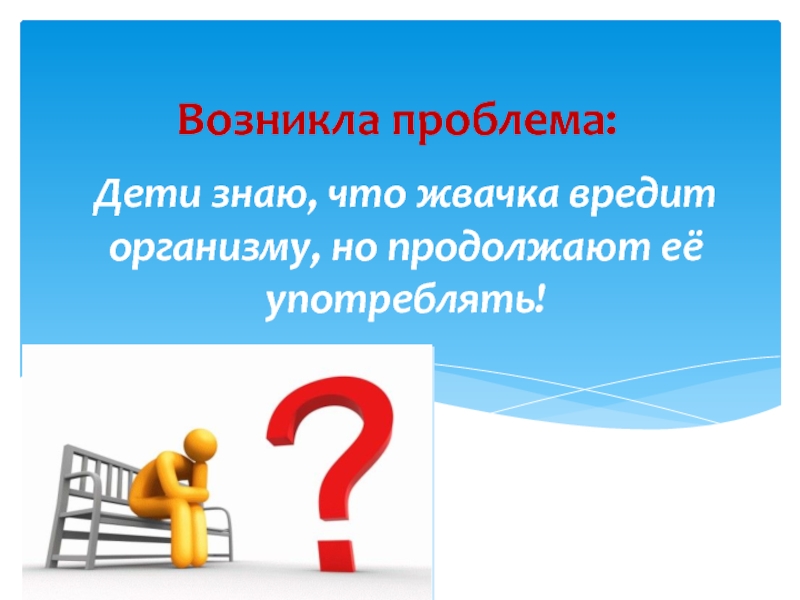 Возникла проблема:

Дети знаю, что жвачка вредит организму, но продолжают её употреблять!

?